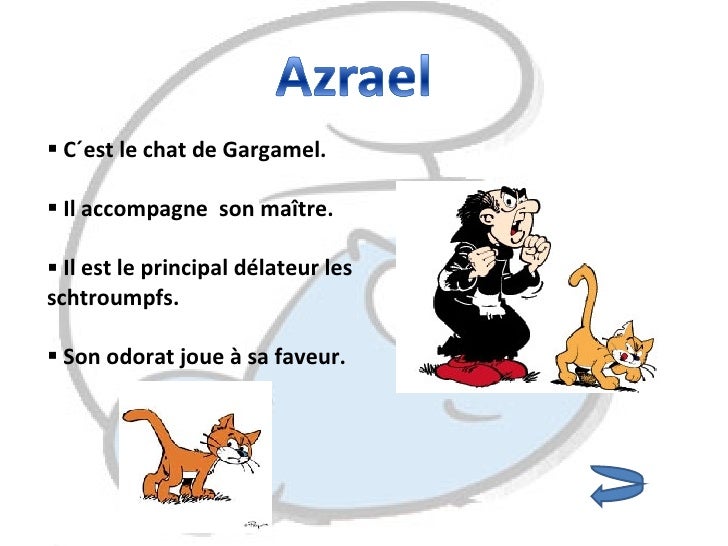 Azrael

▪ C´est le chat de Gargamel.

▪ Il accompagne son maître.

▪ Il est le principal délateur les schtroumpfs.

▪ Son odorat joue à sa faveur.